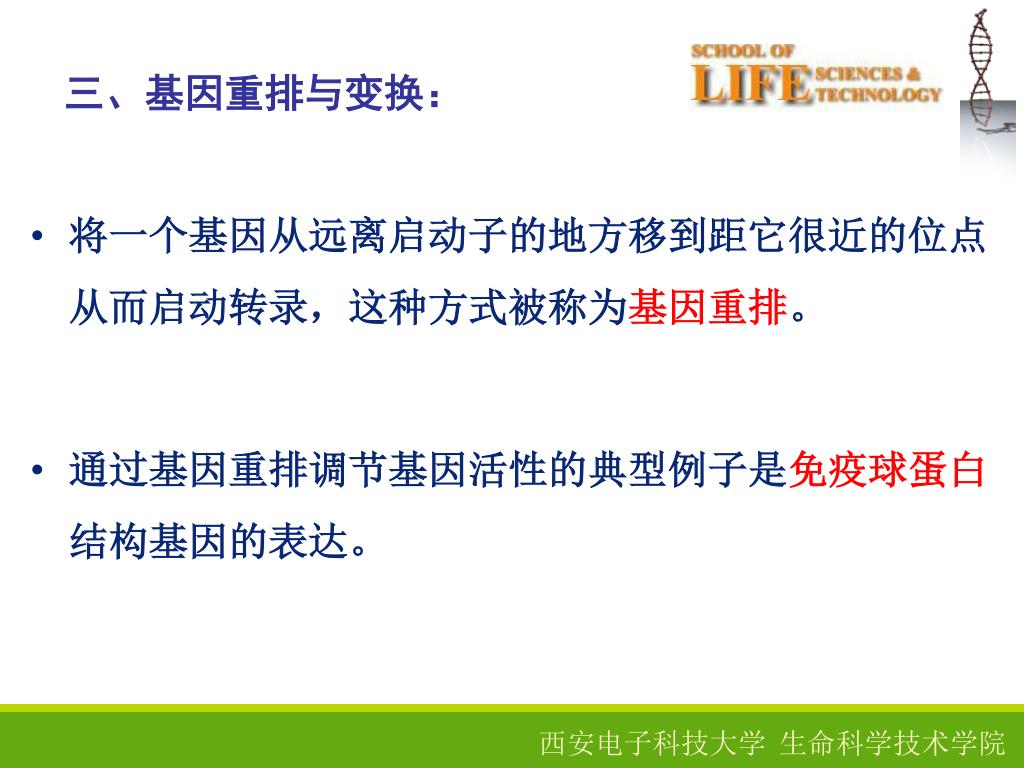 三、基因重排与变换：

SCHOOL OF LIFE SCIENCES & TECHNOLOGY

• 将一个基因从远离启动子的地方移到距它很近的位点从而启动转录，这种方式被称为基因重排。

• 通过基因重排调节基因活性的典型例子是免疫球蛋白结构基因的表达。

西安电子科技大学 生命科学技术学院